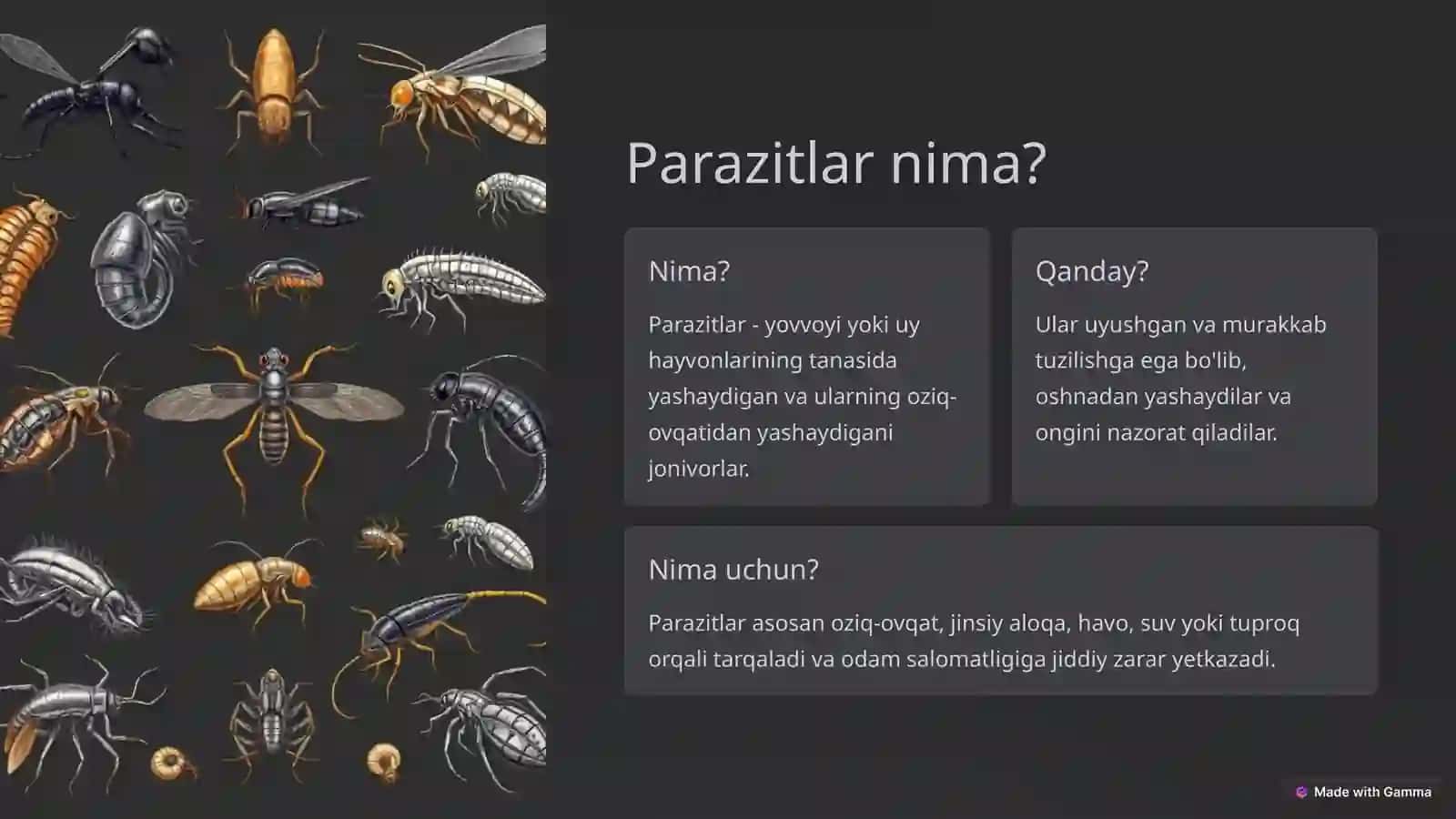 Parazitlar nima?

Nima?

Parazitlar - yovvoyi yoki uy hayvonlarining tanasida yashaydigan va ularning oziq-ovqatidan yashaydigani jonivorlar.

Qanday?

Ular uyushgan va murakkab tuzilishga ega bo'lib, oshnadan yashaydilar va ongini nazorat qiladilar.

Nima uchun?

Parazitlar asosan oziq-ovqat, jinsiy aloqa, havo, suv yoki tuproq orqali tarqaladi va odam salomatligiga jiddiy zarar yetkazadi.

Made with Gamma